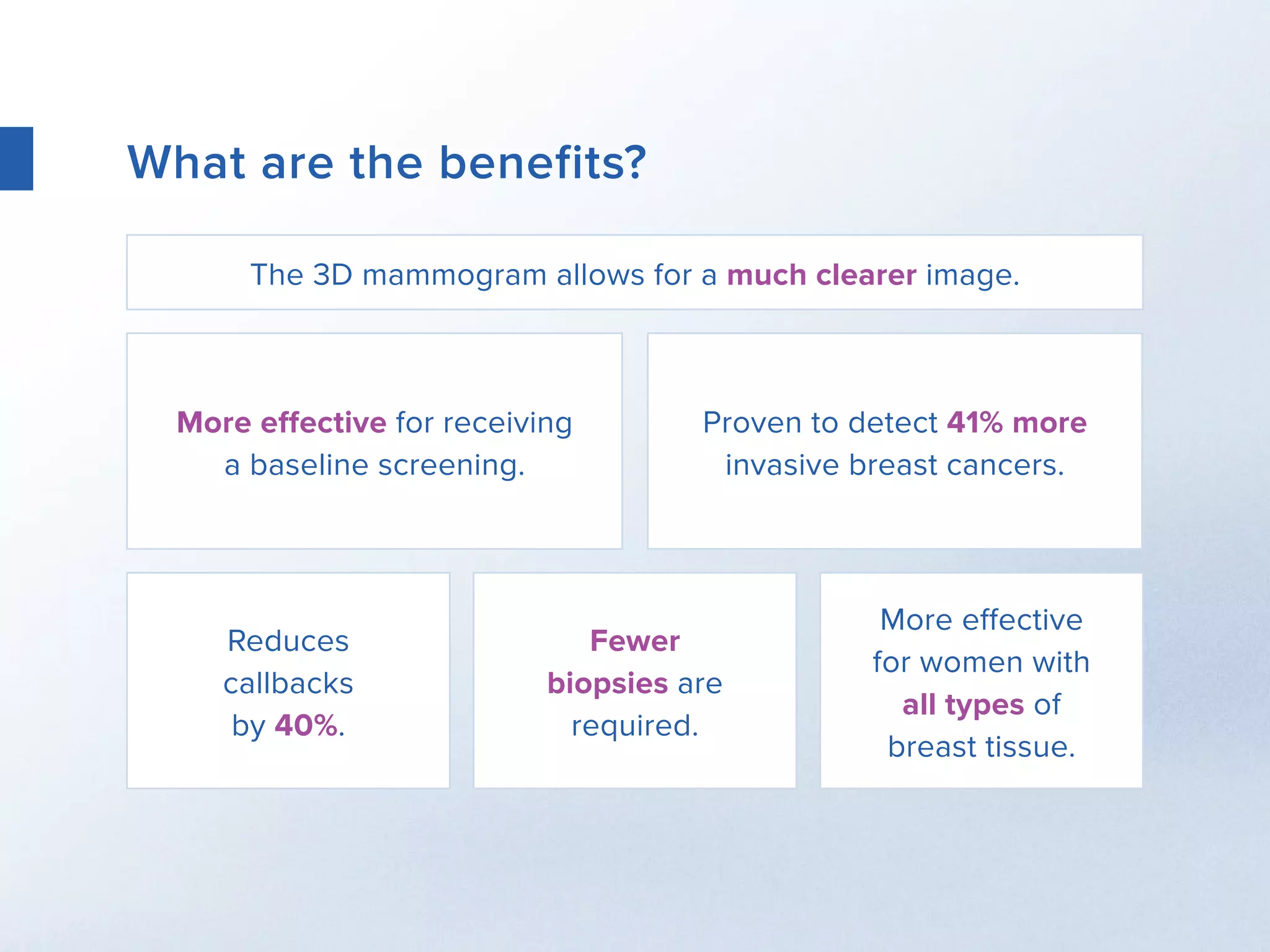 What are the benefits?

The 3D mammogram allows for a much clearer image.

More effective for receiving a baseline screening.

Proven to detect 41% more invasive breast cancers.

Reduces callbacks by 40%.

Fewer biopsies are required.

More effective for women with all types of breast tissue.